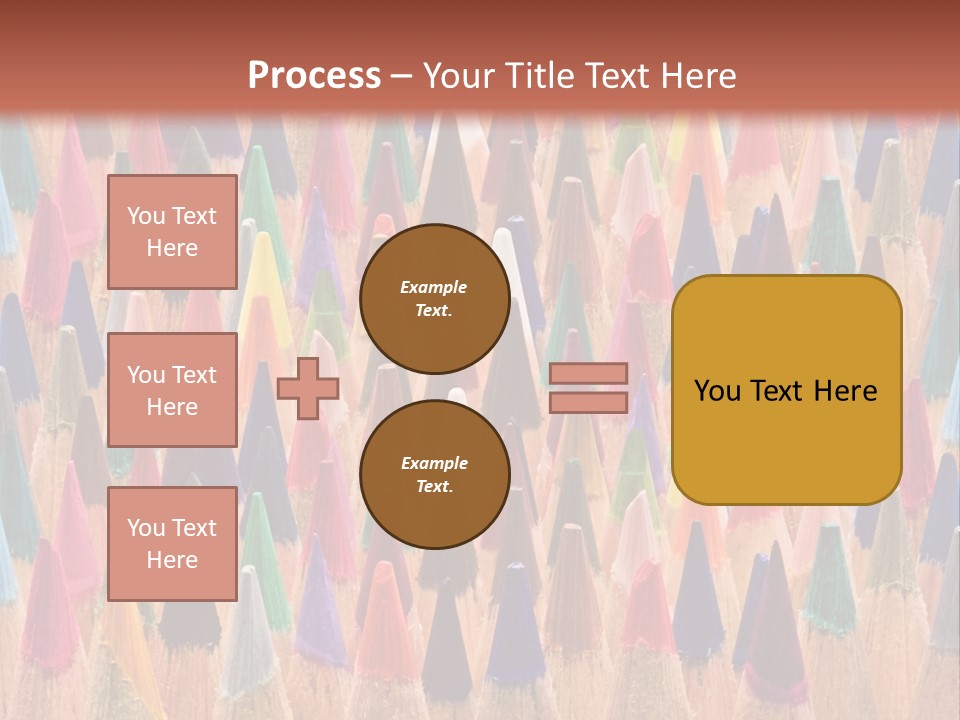 Process – Your Title Text Here

You Text Here

You Text Here

You Text Here

Example Text.

Example Text.

You Text Here